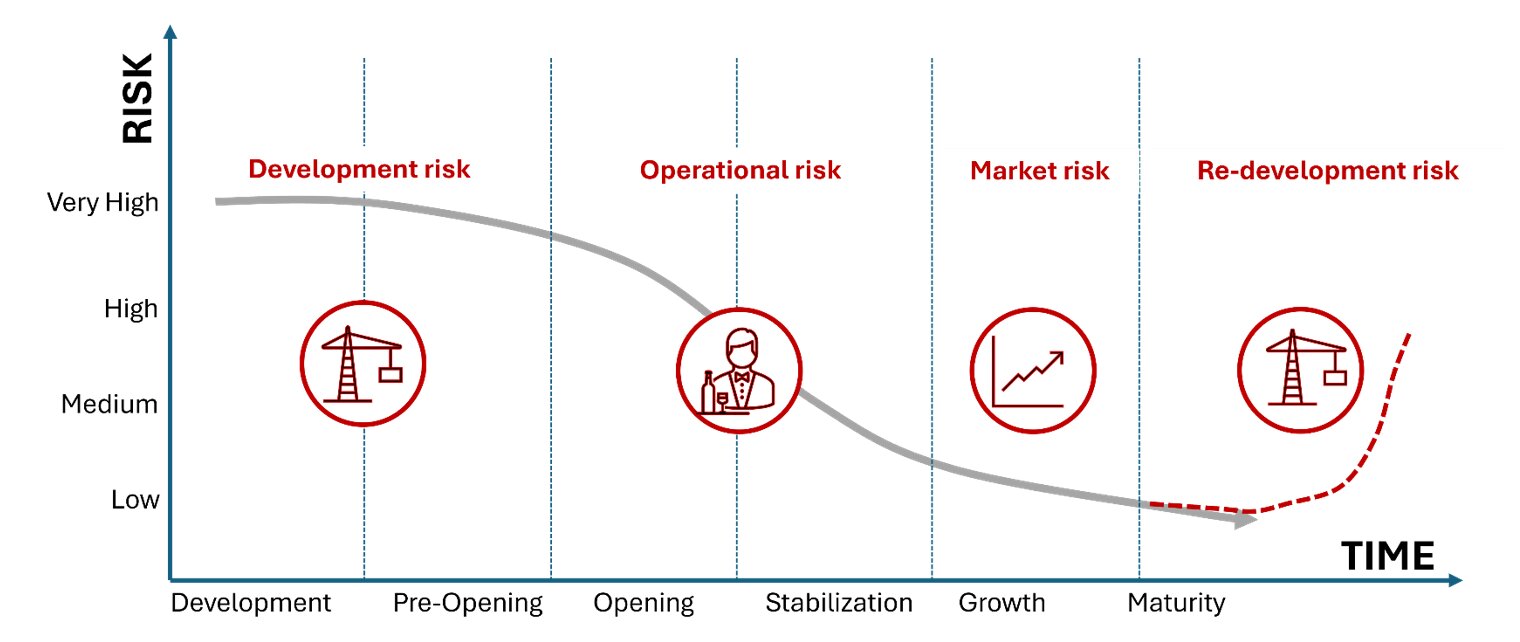 RISK

Development risk

Operational risk

Market risk

Re-development risk

Very High

High

Medium

Low

TIME

Development

Pre-Opening

Opening

Stabilization

Growth

Maturity